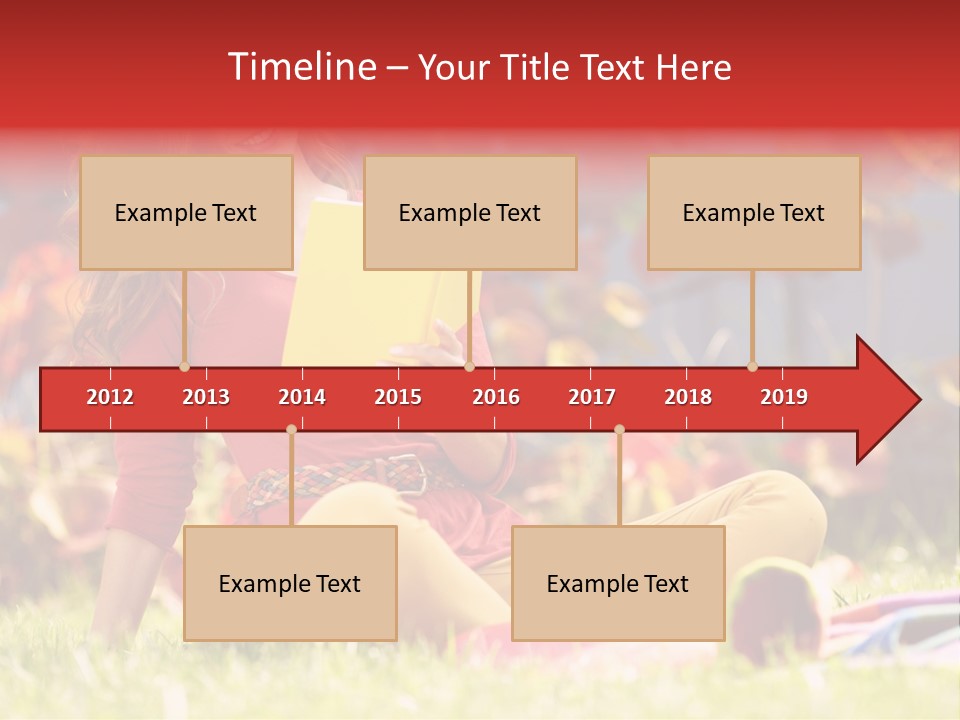 Timeline – Your Title Text Here

Example Text

Example Text

Example Text

2012 2013 2014 2015 2016 2017 2018 2019

Example Text

Example Text